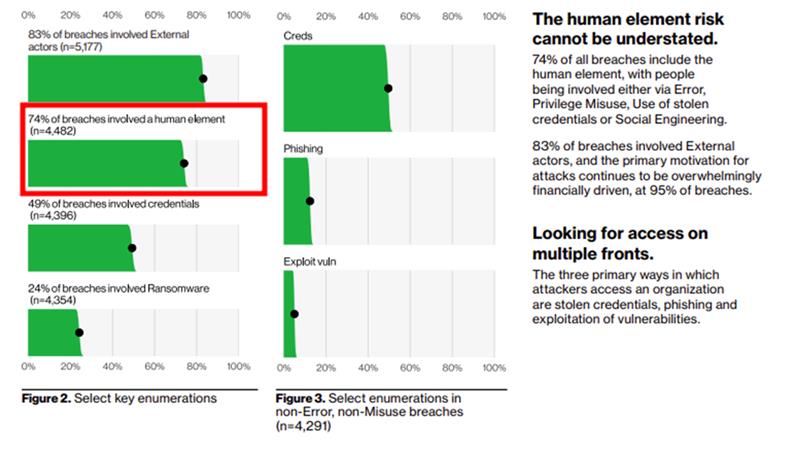 0% 20% 40% 60% 80% 100%

83% of breaches involved External actors (n=5,177)

74% of breaches involved a human element (n=4,482)

49% of breaches involved credentials (n=4,396)

24% of breaches involved Ransomware (n=4,354)

0% 20% 40% 60% 80% 100%

**Figure 2.** Select key enumerations

0% 20% 40% 60% 80% 100%

Creds

Phishing

Exploit vuln

0% 20% 40% 60% 80% 100%

**Figure 3.** Select enumerations in non-Error, non-Misuse breaches (n=4,291)

**The human element risk cannot be understated.**

74% of all breaches include the human element, with people being involved either via Error, Privilege Misuse, Use of stolen credentials or Social Engineering.

83% of breaches involved External actors, and the primary motivation for attacks continues to be overwhelmingly financially driven, at 95% of breaches.

**Looking for access on multiple fronts.**

The three primary ways in which attackers access an organization are stolen credentials, phishing and exploitation of vulnerabilities.